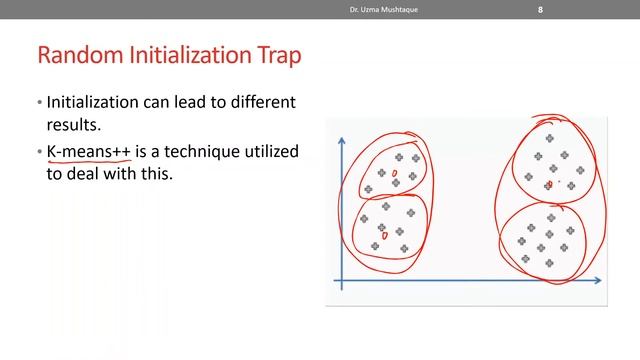 Dr. Uzma Mushtaque 8

Random Initialization Trap

• Initialization can lead to different results.

• K-means++ is a technique utilized to deal with this.